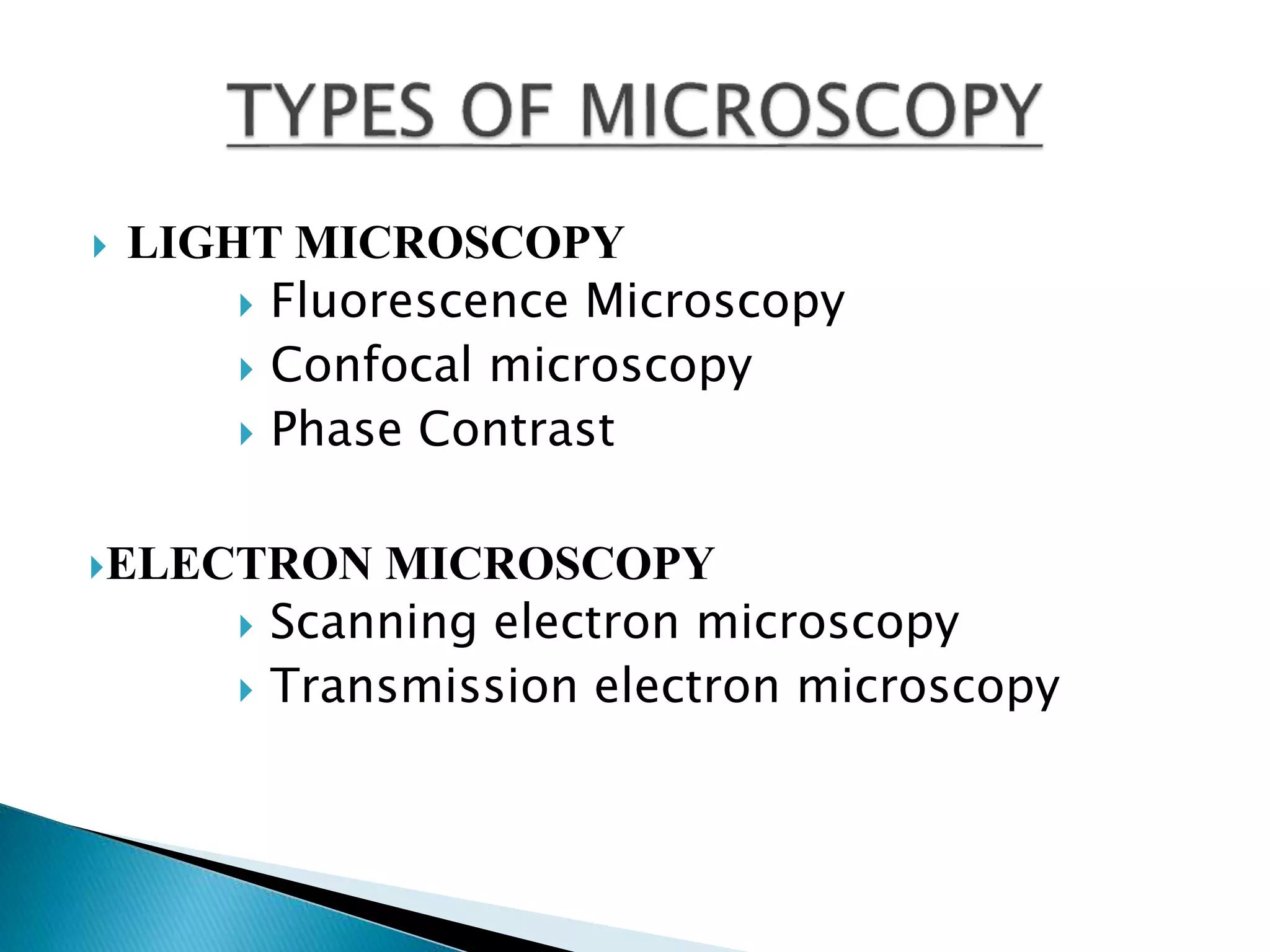 TYPES OF MICROSCOPY

LIGHT MICROSCOPY
Fluorescence Microscopy
Confocal microscopy
Phase Contrast

ELECTRON MICROSCOPY
Scanning electron microscopy
Transmission electron microscopy